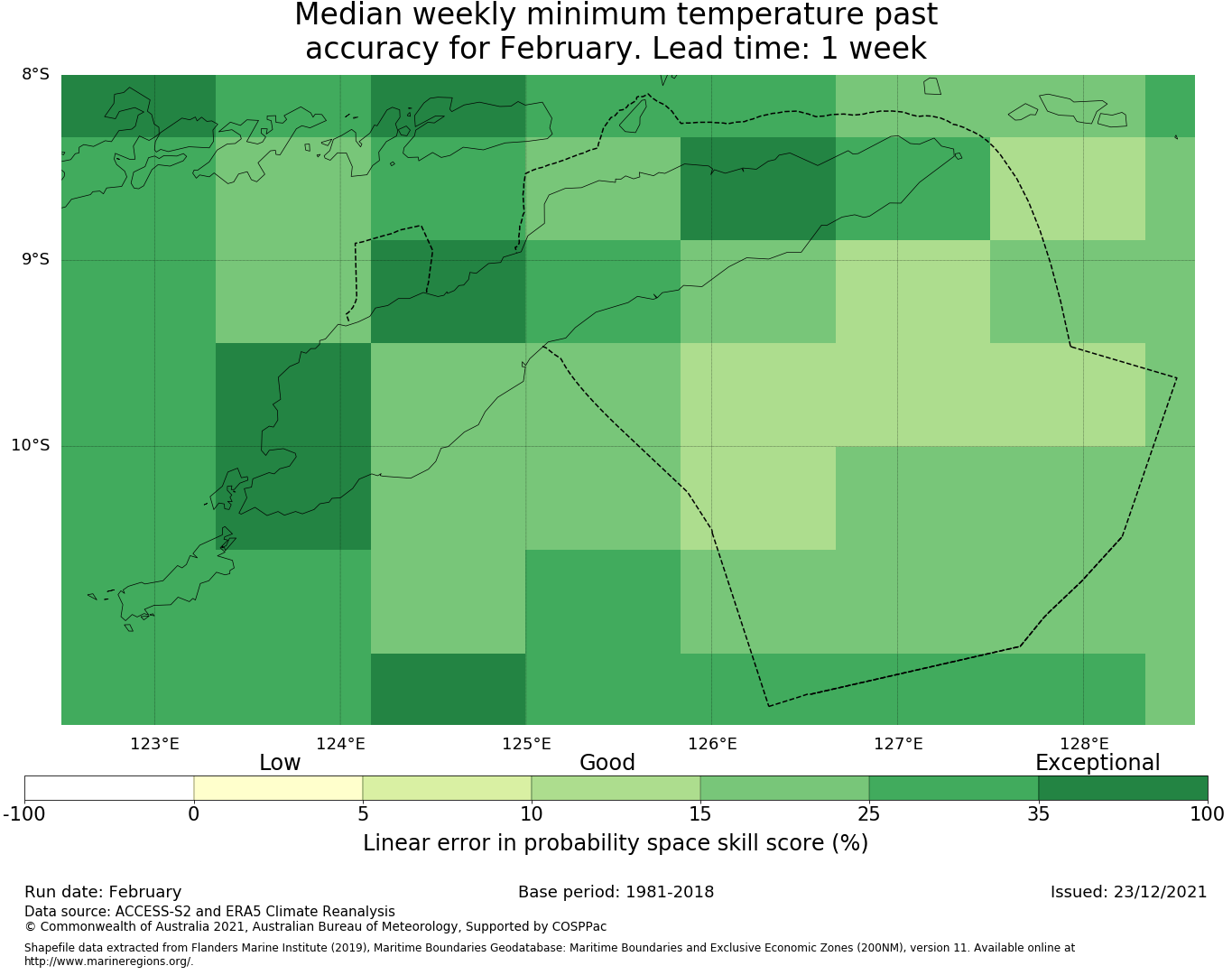 Median weekly minimum temperature past accuracy for February. Lead time: 1 week

8°S

9°S

10°S

123°E
124°E
125°E
126°E
127°E
128°E

Low
Good
Exceptional

-100
0
5
10
15
25
35
100

Linear error in probability space skill score (%)

Run date: February
Base period: 1981-2018
Issued: 23/12/2021

Data source: ACCESS-S2 and ERA5 Climate Reanalysis
© Commonwealth of Australia 2021, Australian Bureau of Meteorology, Supported by COSPPac

Shapefile data extracted from Flanders Marine Institute (2019), Maritime Boundaries Geodatabase: Maritime Boundaries and Exclusive Economic Zones (200NM), version 11. Available online at http://www.marineregions.org/.